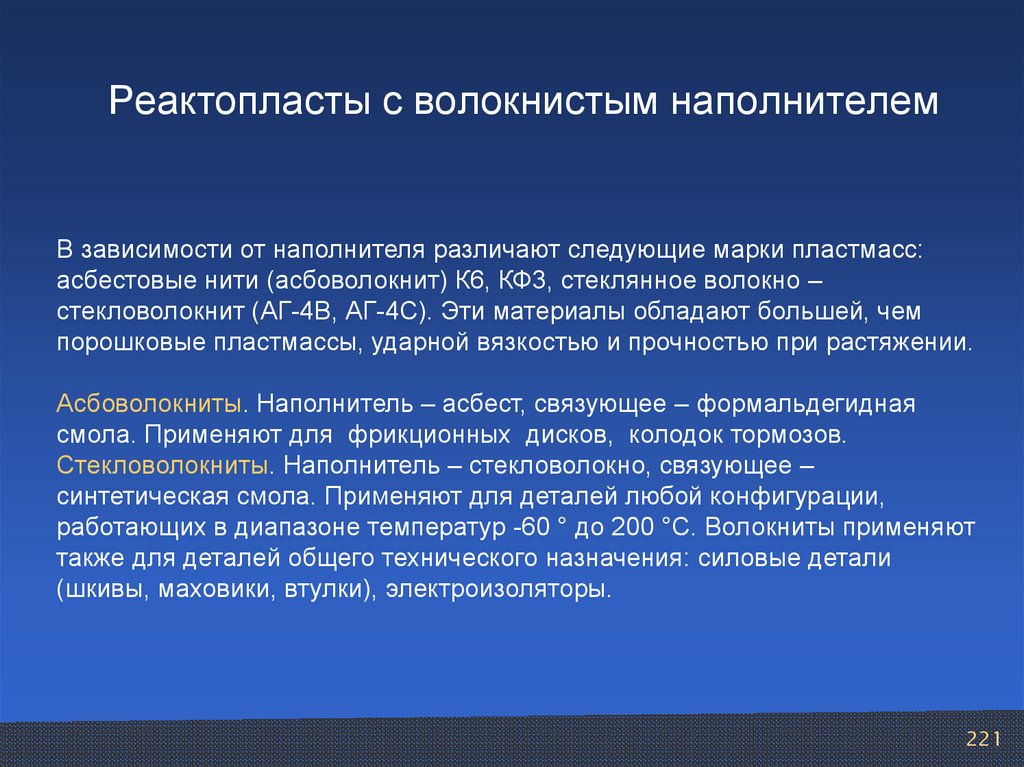 Реактопласты с волокнистым наполнителем

В зависимости от наполнителя различают следующие марки пластмасс: асбестовые нити (асбоволокнит) К6, КФ3, стеклянное волокно – стекловолокнит (АГ-4В, АГ-4С). Эти материалы обладают большей, чем порошковые пластмассы, ударной вязкостью и прочностью при растяжении.

Асбоволокниты. Наполнитель – асбест, связующее – формальдегидная смола. Применяют для фрикционных дисков, колодок тормозов.
Стекловолокниты. Наполнитель – стекловолокно, связующее – синтетическая смола. Применяют для деталей любой конфигурации, работающих в диапазоне температур -60 ° до 200 °С. Волокниты применяют также для деталей общего технического назначения: силовые детали (шкивы, маховики, втулки), электроизоляторы.

221